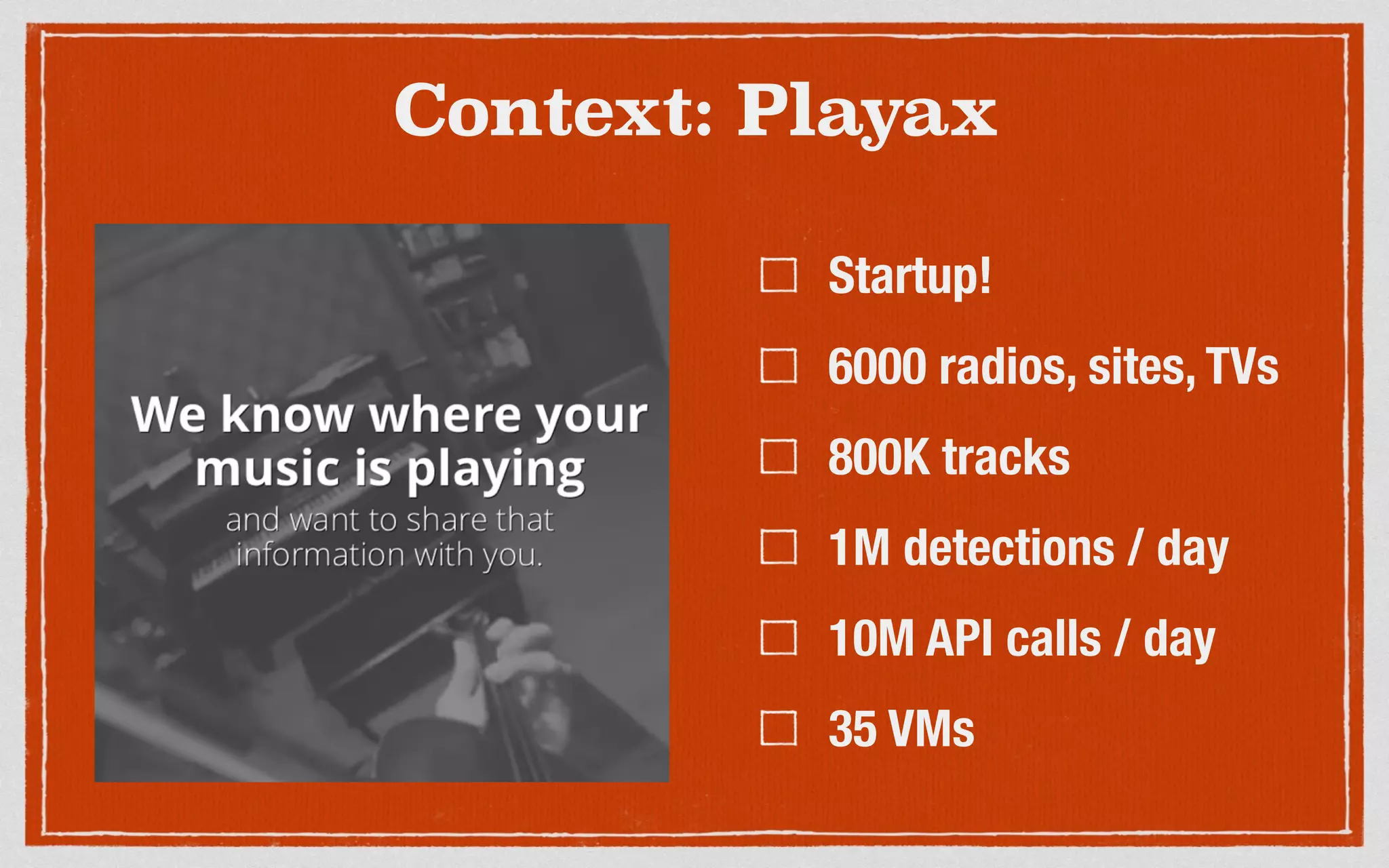 Context: Playax

We know where your music is playing
and want to share that information with you.

☐ Startup!
☐ 6000 radios, sites, TVs
☐ 800K tracks
☐ 1M detections / day
☐ 10M API calls / day
☐ 35 VMs